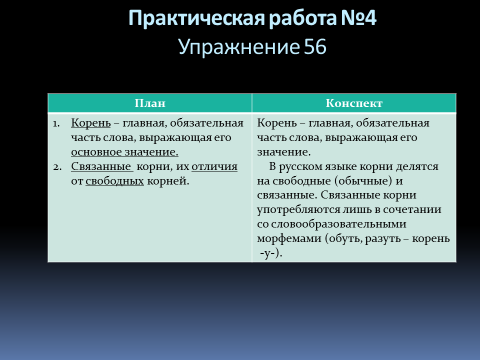 Практическая работа №4
Упражнение 56

| План | Конспект |
|---|---|
| 1. Корень – главная, обязательная часть слова, выражающая его основное значение. 2. Связанные корни, их отличия от свободных корней. | Корень – главная, обязательная часть слова, выражающая его значение. В русском языке корни делятся на свободные (обычные) и связанные. Связанные корни употребляются лишь в сочетании со словообразовательными морфемами (обуть, разуть – корень -у-). |